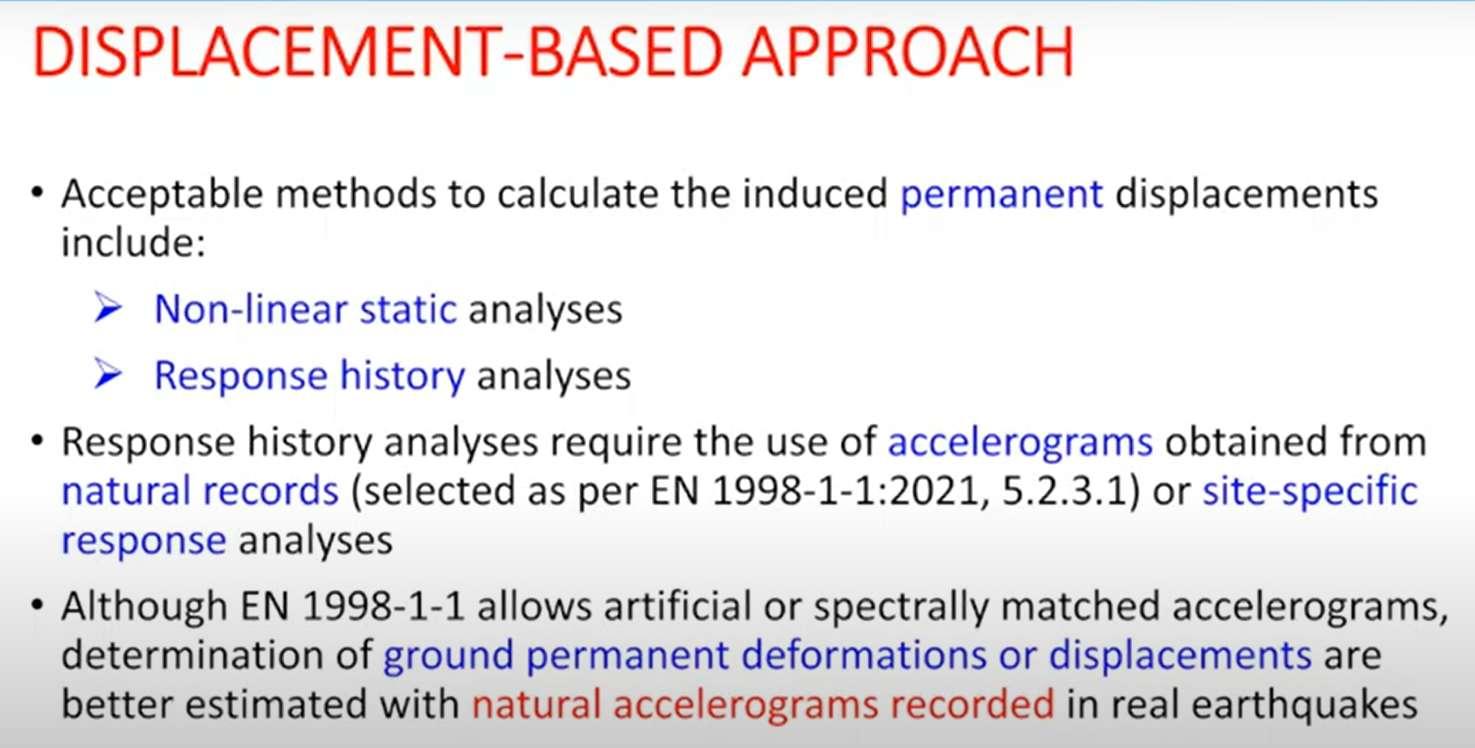 DISPLACEMENT-BASED APPROACH

• Acceptable methods to calculate the induced permanent displacements include:

➢ Non-linear static analyses

➢ Response history analyses

• Response history analyses require the use of accelerograms obtained from natural records (selected as per EN 1998-1-1:2021, 5.2.3.1) or site-specific response analyses

• Although EN 1998-1-1 allows artificial or spectrally matched accelerograms, determination of ground permanent deformations or displacements are better estimated with natural accelerograms recorded in real earthquakes